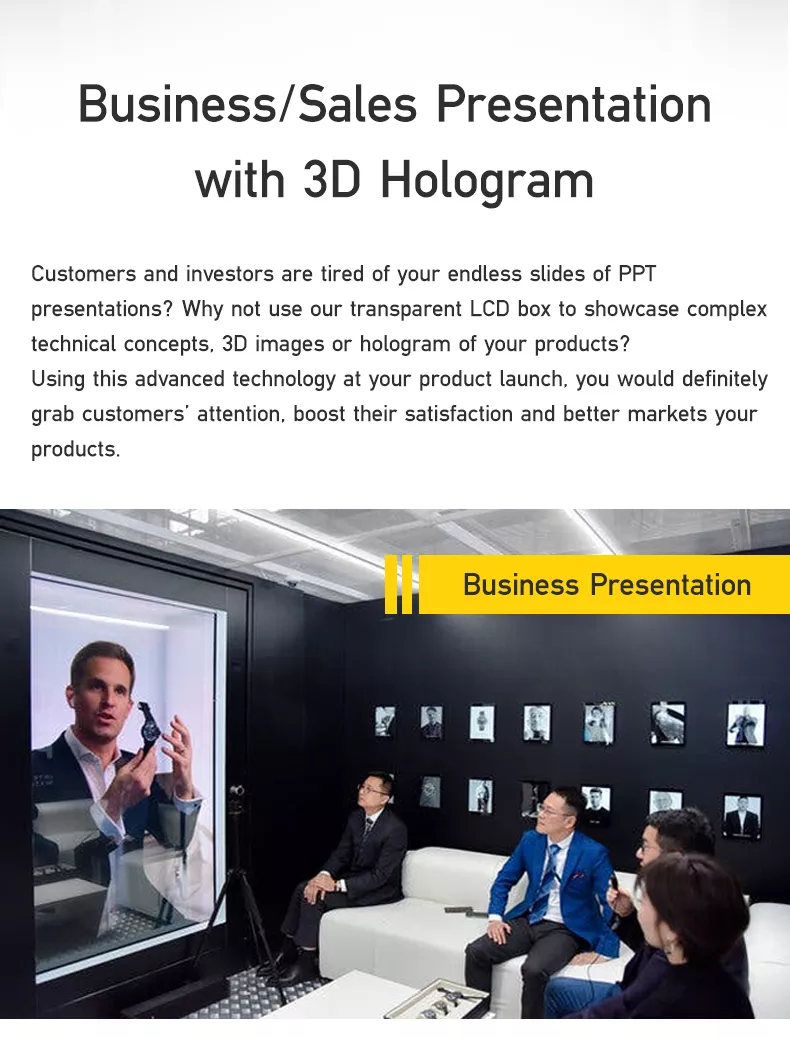 Business/Sales Presentation with 3D Hologram

Customers and investors are tired of your endless slides of PPT presentations? Why not use our transparent LCD box to showcase complex technical concepts, 3D images or hologram of your products?
Using this advanced technology at your product launch, you would definitely grab customers' attention, boost their satisfaction and better markets your products.

Business Presentation